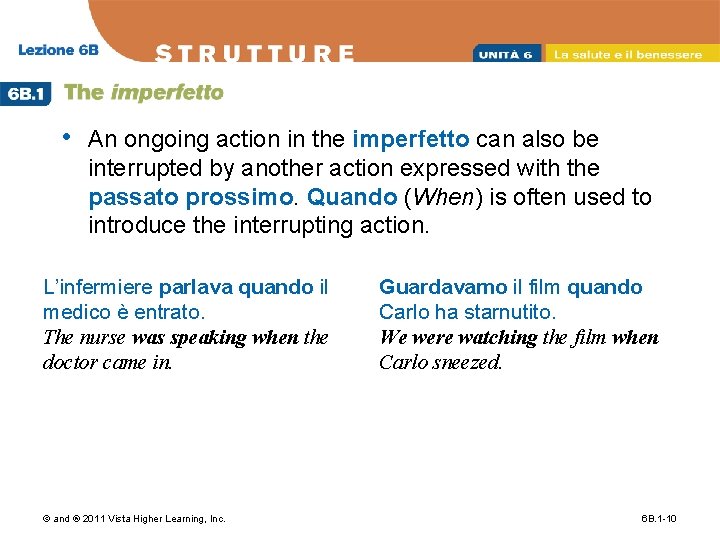 Lezione 6B

STRUTTURE

UNITÀ 6 La salute e il benessere

6B.1 The imperfetto

• An ongoing action in the imperfetto can also be interrupted by another action expressed with the passato prossimo. Quando (When) is often used to introduce the interrupting action.

L'infermiere parlava quando il medico è entrato.
The nurse was speaking when the doctor came in.

Guardavamo il film quando Carlo ha starnutito.
We were watching the film when Carlo sneezed.

© and ® 2011 Vista Higher Learning, Inc.

6B.1-10